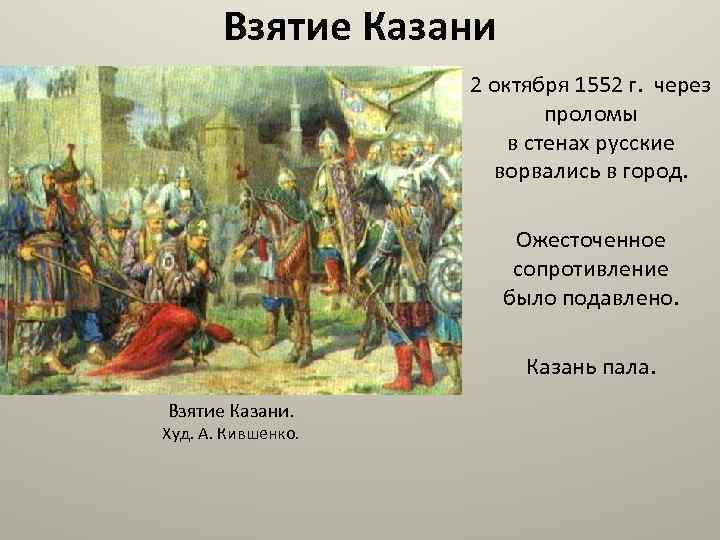 Взятие Казани

2 октября 1552 г. через проломы в стенах русские ворвались в город.

Ожесточенное сопротивление было подавлено.

Казань пала.

Взятие Казани.
Худ. А. Кившенко.